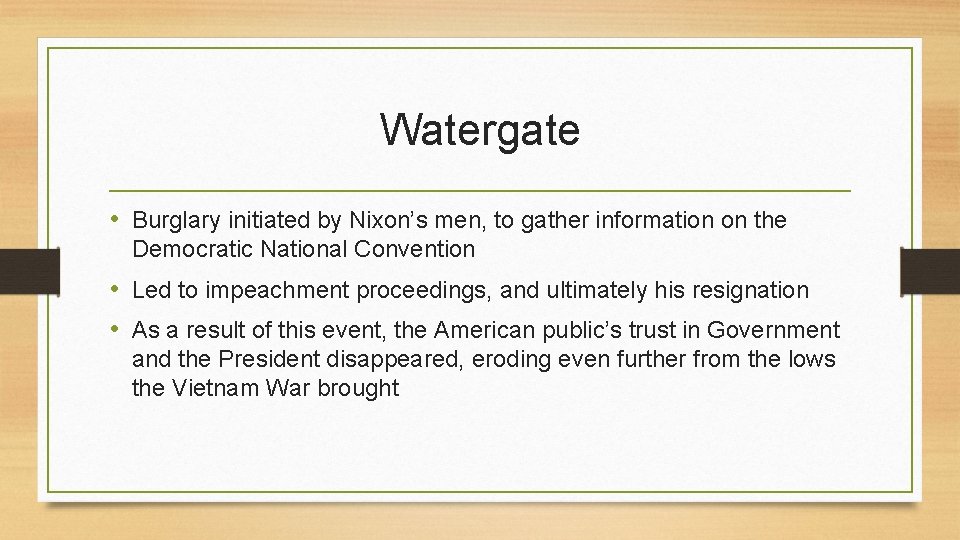 Watergate

• Burglary initiated by Nixon’s men, to gather information on the Democratic National Convention

• Led to impeachment proceedings, and ultimately his resignation

• As a result of this event, the American public’s trust in Government and the President disappeared, eroding even further from the lows the Vietnam War brought